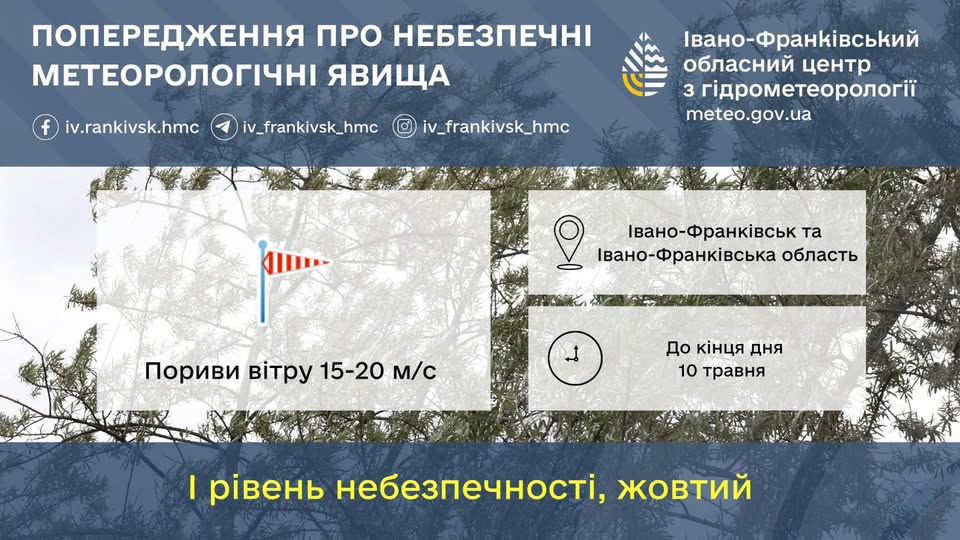 ПОПЕРЕДЖЕННЯ ПРО НЕБЕЗПЕЧНІ МЕТЕОРОЛОГІЧНІ ЯВИЩА

iv.rankivsk.hmc iv_frankivsk_hmc iv_frankivsk_hmc

Івано-Франківський обласний центр з гідрометеорології
meteo.gov.ua

Пориви вітру 15-20 м/с

Івано-Франківськ та Івано-Франківська область

До кінця дня 10 травня

І рівень небезпечності, жовтий